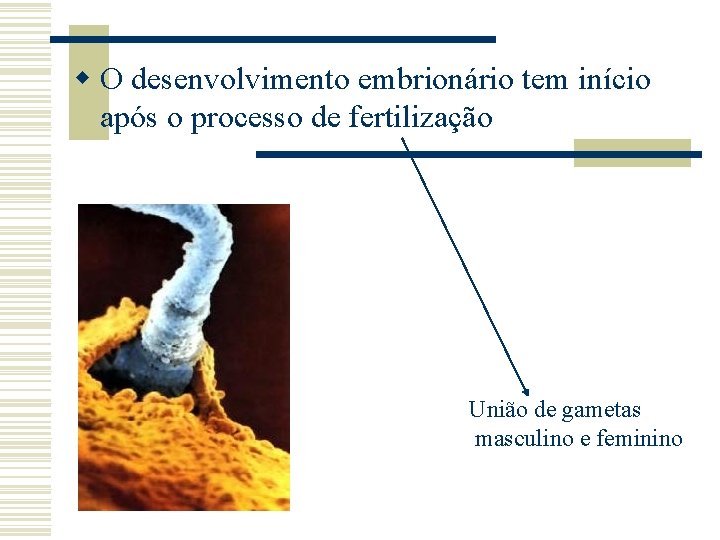 O desenvolvimento embrionário tem início após o processo de fertilização

União de gametas masculino e feminino